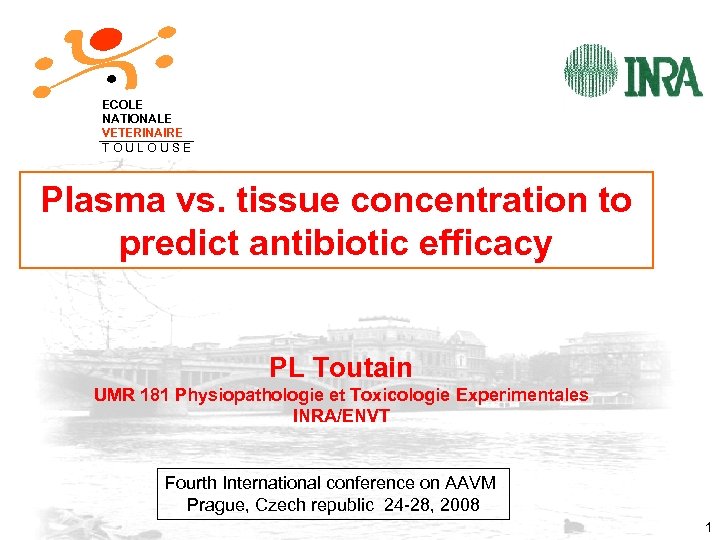 ECOLE
NATIONALE
VETERINAIRE
TOULOUSE

INRA

Plasma vs. tissue concentration to predict antibiotic efficacy

PL Toutain
UMR 181 Physiopathologie et Toxicologie Experimentales
INRA/ENVT

Fourth International conference on AAVM
Prague, Czech republic 24-28, 2008

1